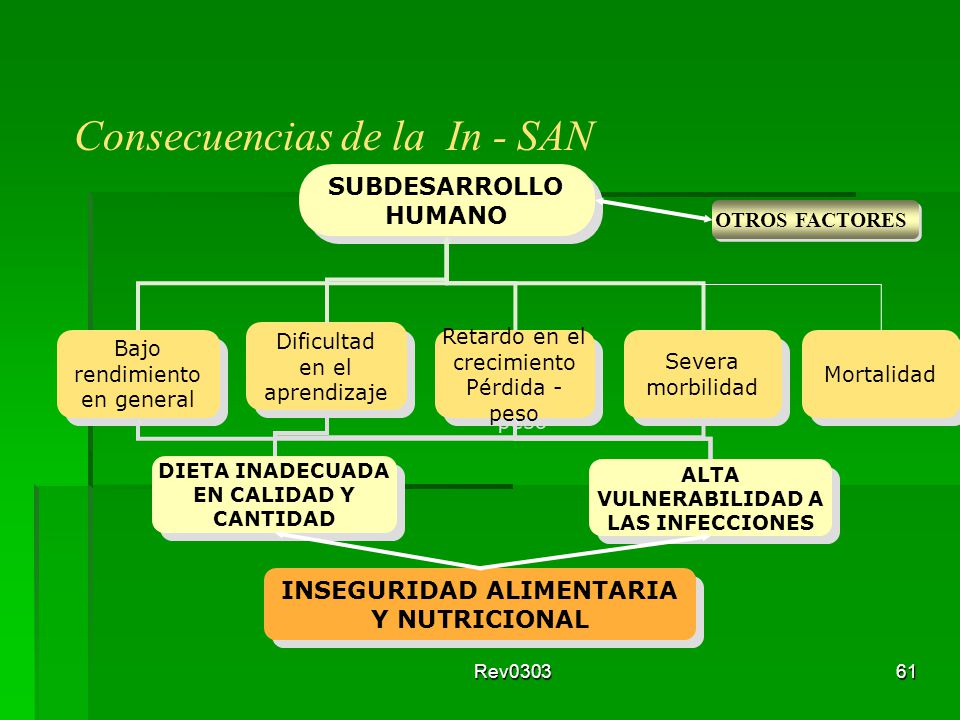 Consecuencias de la In - SAN

SUBDESARROLLO HUMANO

OTROS FACTORES

Bajo rendimiento en general

Dificultad en el aprendizaje

Retardo en el crecimiento Pérdida - peso

Severa morbilidad

Mortalidad

DIETA INADECUADA EN CALIDAD Y CANTIDAD

ALTA VULNERABILIDAD A LAS INFECCIONES

INSEGURIDAD ALIMENTARIA Y NUTRICIONAL

Rev0303

61